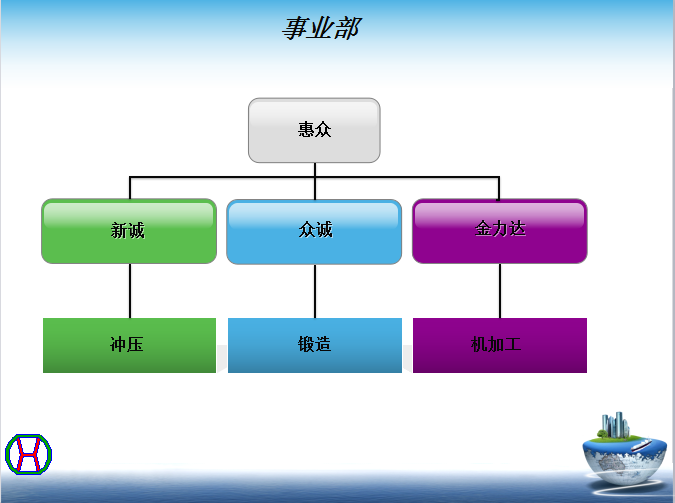 事业部

惠众

新诚

众诚

金力达

冲压

锻造

机加工